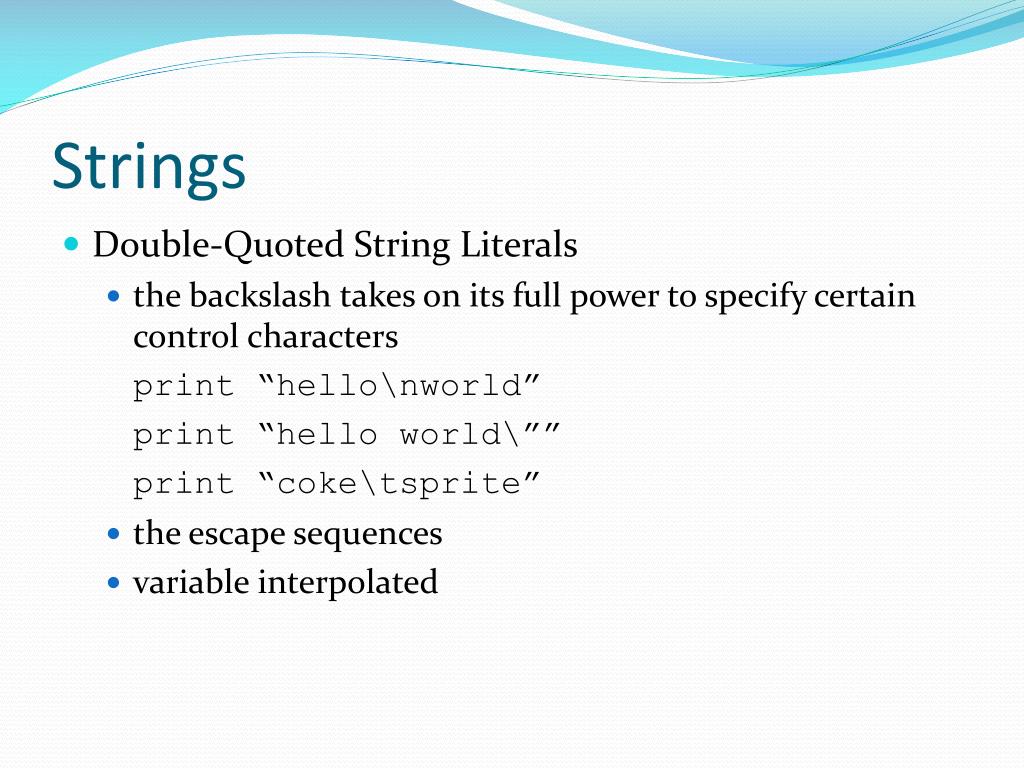 Strings

Double-Quoted String Literals

the backslash takes on its full power to specify certain control characters

print “hello\nworld”

print “hello world\””

print “coke\tsprite”

the escape sequences

variable interpolated